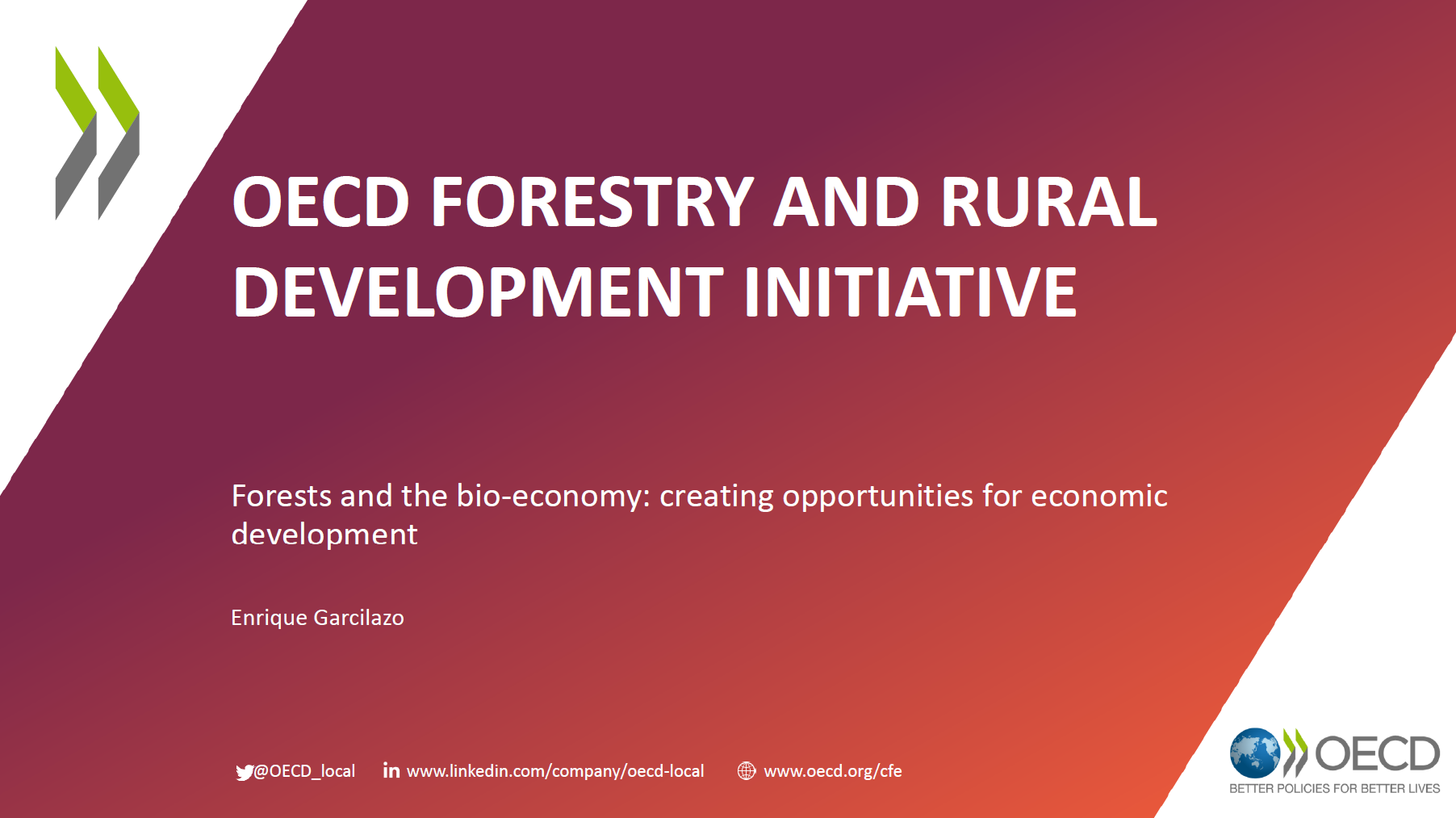 OECD FORESTRY AND RURAL DEVELOPMENT INITIATIVE

Forests and the bio-economy: creating opportunities for economic development

Enrique Garcilazo

@OECD_local www.linkedin.com/company/oecd-local www.oecd.org/cfe

OECD
BETTER POLICIES FOR BETTER LIVES